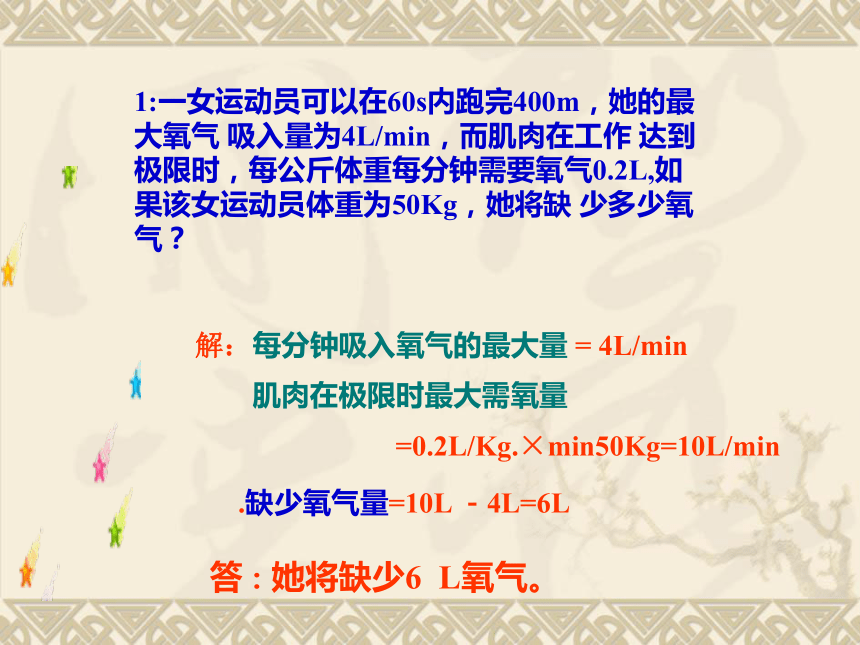 1:一女运动员可以在60s内跑完400m，她的最大氧气 吸入量为4L/min，而肌肉在工作 达到极限时，每公斤体重每分钟需要氧气0.2L,如果该女运动员体重为50Kg，她将缺 少多少氧气？

解：每分钟吸入氧气的最大量 = 4L/min

肌肉在极限时最大需氧量

=0.2L/Kg.×min50Kg=10L/min

.缺少氧气量=10L － 4L=6L

答：她将缺少6 L氧气。